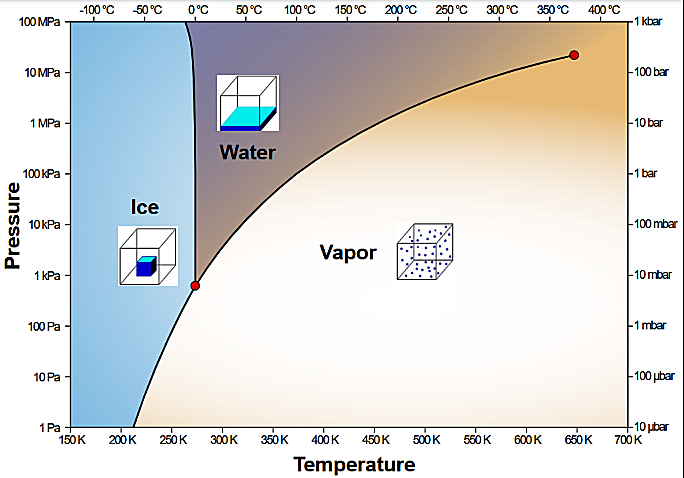 -100 °C -50 °C 0 °C 50 °C 100 °C 150 °C 200 °C 250 °C 300 °C 350 °C 400 °C

100 MPa
10 MPa
1 MPa
100 kPa
10 kPa
1 kPa
100 Pa
10 Pa
1 Pa

Pressure

1 kbar
100 bar
10 bar
1 bar
100 mbar
10 mbar
1 mbar
100 µbar
10 µbar

Water

Ice

Vapor

150 K 200 K 250 K 300 K 350 K 400 K 450 K 500 K 550 K 600 K 650 K 700 K

Temperature